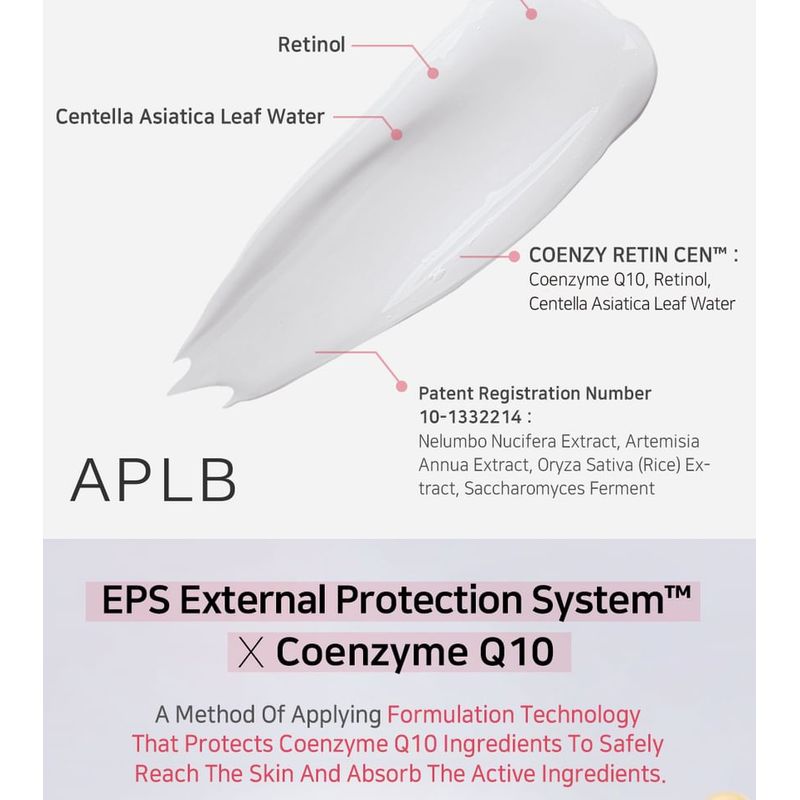 Retinol

Centella Asiatica Leaf Water

COENZY RETIN CEN™ :
Coenzyme Q10, Retinol, Centella Asiatica Leaf Water

Patent Registration Number 10-1332214 :
Nelumbo Nucifera Extract, Artemisia Annua Extract, Oryza Sativa (Rice) Extract, Saccharomyces Ferment

APLB

EPS External Protection System™
X Coenzyme Q10

A Method Of Applying Formulation Technology That Protects Coenzyme Q10 Ingredients To Safely Reach The Skin And Absorb The Active Ingredients.